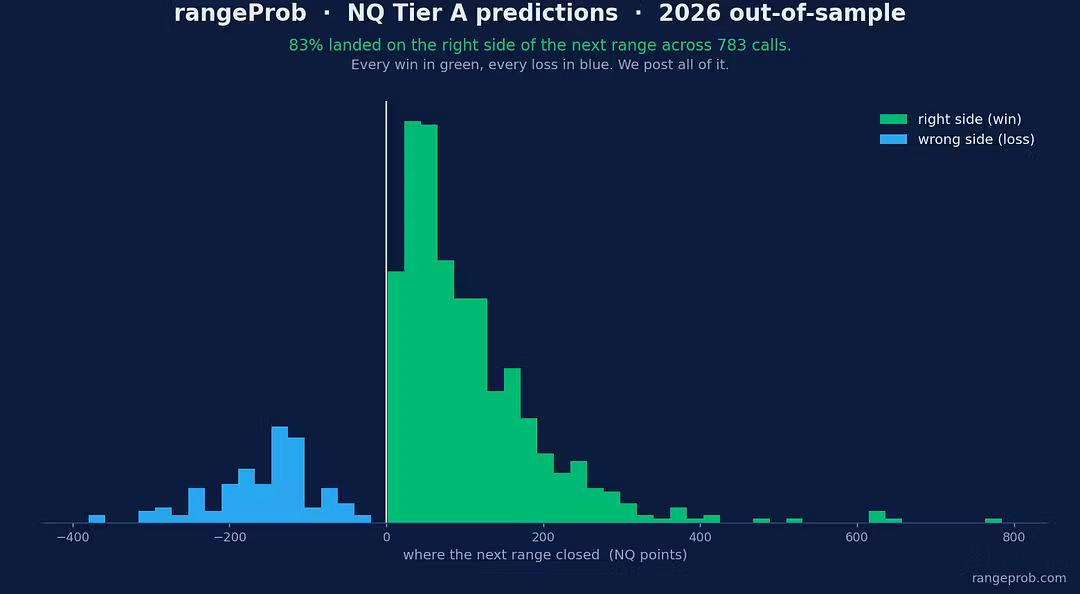 rangeProb · NQ Tier A predictions · 2026 out-of-sample

83% landed on the right side of the next range across 783 calls.

Every win in green, every loss in blue. We post all of it.

right side (win)
wrong side (loss)

−400 −200 0 200 400 600 800

where the next range closed (NQ points)

rangeprob.com